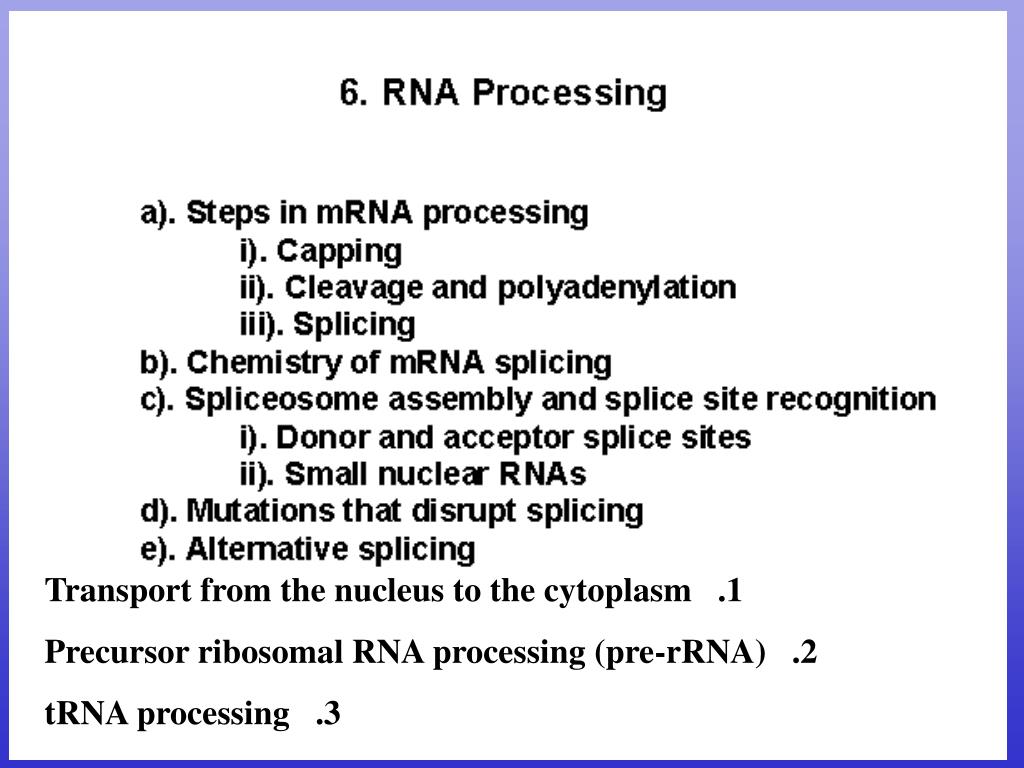 6. RNA Processing

a). Steps in mRNA processing
i). Capping
ii). Cleavage and polyadenylation
iii). Splicing
b). Chemistry of mRNA splicing
c). Spliceosome assembly and splice site recognition
i). Donor and acceptor splice sites
ii). Small nuclear RNAs
d). Mutations that disrupt splicing
e). Alternative splicing

Transport from the nucleus to the cytoplasm .1

Precursor ribosomal RNA processing (pre-rRNA) .2

tRNA processing .3